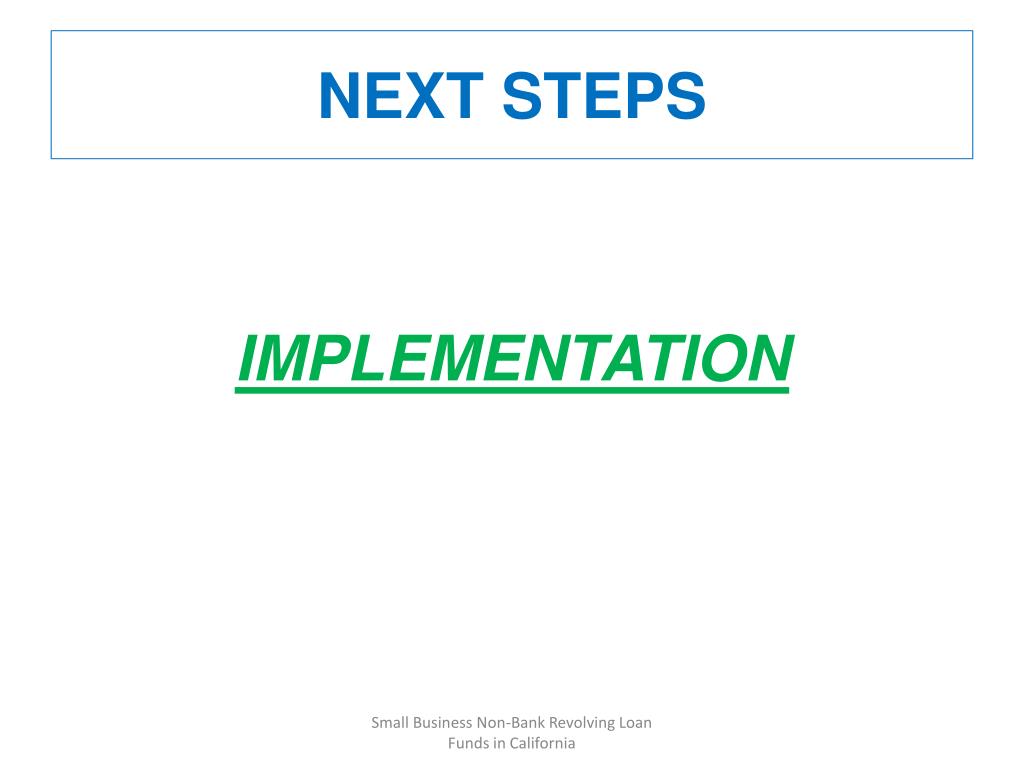 NEXT STEPS

IMPLEMENTATION

Small Business Non-Bank Revolving Loan Funds in California